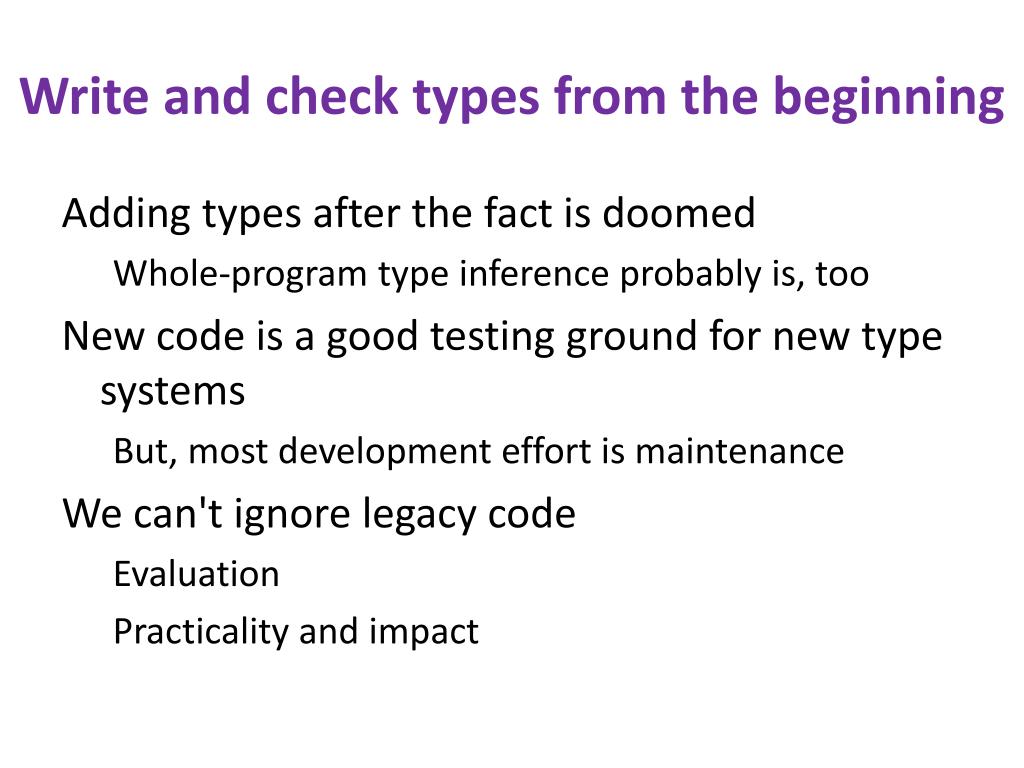 Write and check types from the beginning

Adding types after the fact is doomed

Whole-program type inference probably is, too

New code is a good testing ground for new type systems

But, most development effort is maintenance

We can't ignore legacy code

Evaluation

Practicality and impact